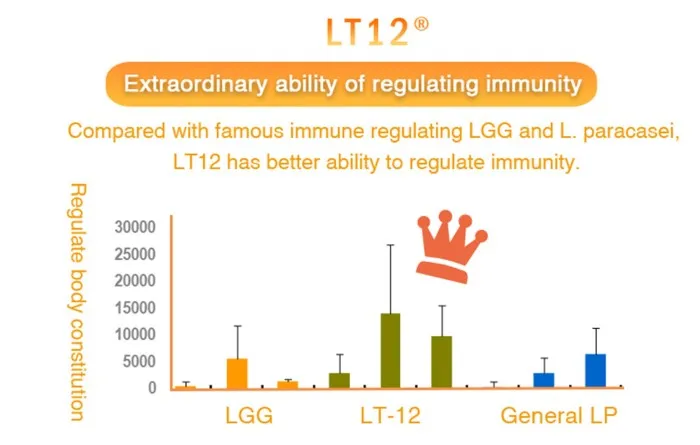 LT12®

Extraordinary ability of regulating immunity

Compared with famous immune regulating LGG and L. paracasei, LT12 has better ability to regulate immunity.

Regulate body constitution

30000
25000
20000
15000
10000
5000
0

LGG
LT-12
General LP